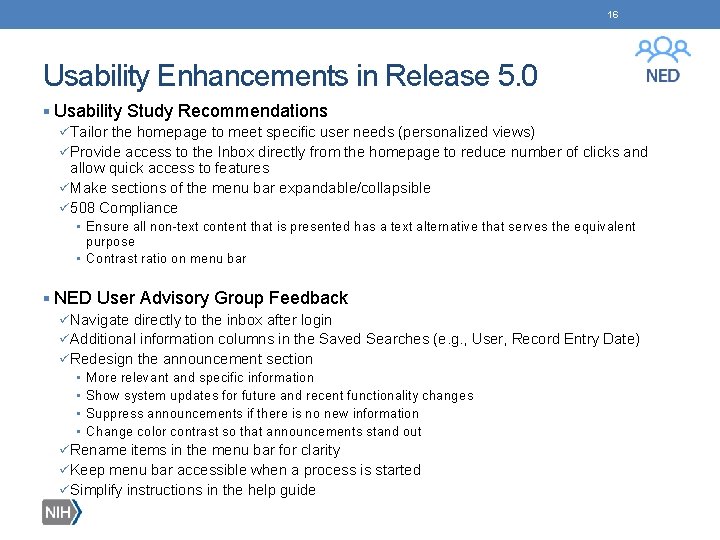 16

NED

Usability Enhancements in Release 5.0

▪ Usability Study Recommendations
✓Tailor the homepage to meet specific user needs (personalized views)
✓Provide access to the Inbox directly from the homepage to reduce number of clicks and allow quick access to features
✓Make sections of the menu bar expandable/collapsible
✓508 Compliance
▪ Ensure all non-text content that is presented has a text alternative that serves the equivalent purpose
▪ Contrast ratio on menu bar

▪ NED User Advisory Group Feedback
✓Navigate directly to the inbox after login
✓Additional information columns in the Saved Searches (e.g., User, Record Entry Date)
✓Redesign the announcement section
▪ More relevant and specific information
▪ Show system updates for future and recent functionality changes
▪ Suppress announcements if there is no new information
▪ Change color contrast so that announcements stand out
✓Rename items in the menu bar for clarity
✓Keep menu bar accessible when a process is started
✓Simplify instructions in the help guide

NIH